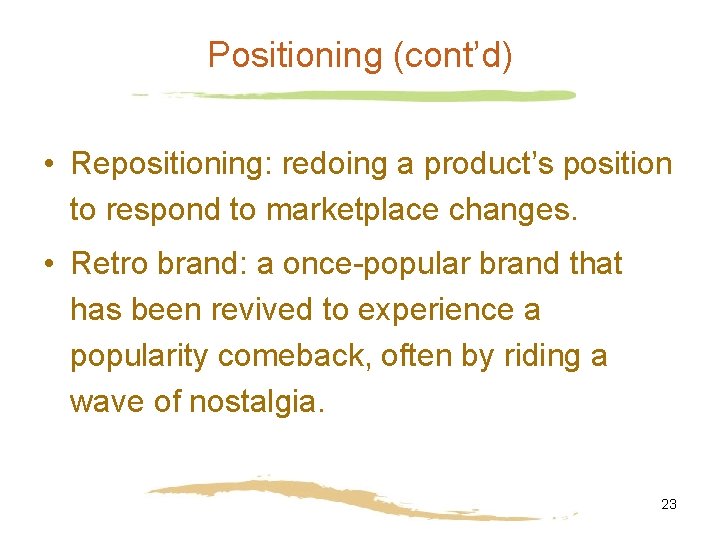 Positioning (cont’d)

• Repositioning: redoing a product’s position to respond to marketplace changes.

• Retro brand: a once-popular brand that has been revived to experience a popularity comeback, often by riding a wave of nostalgia.

23